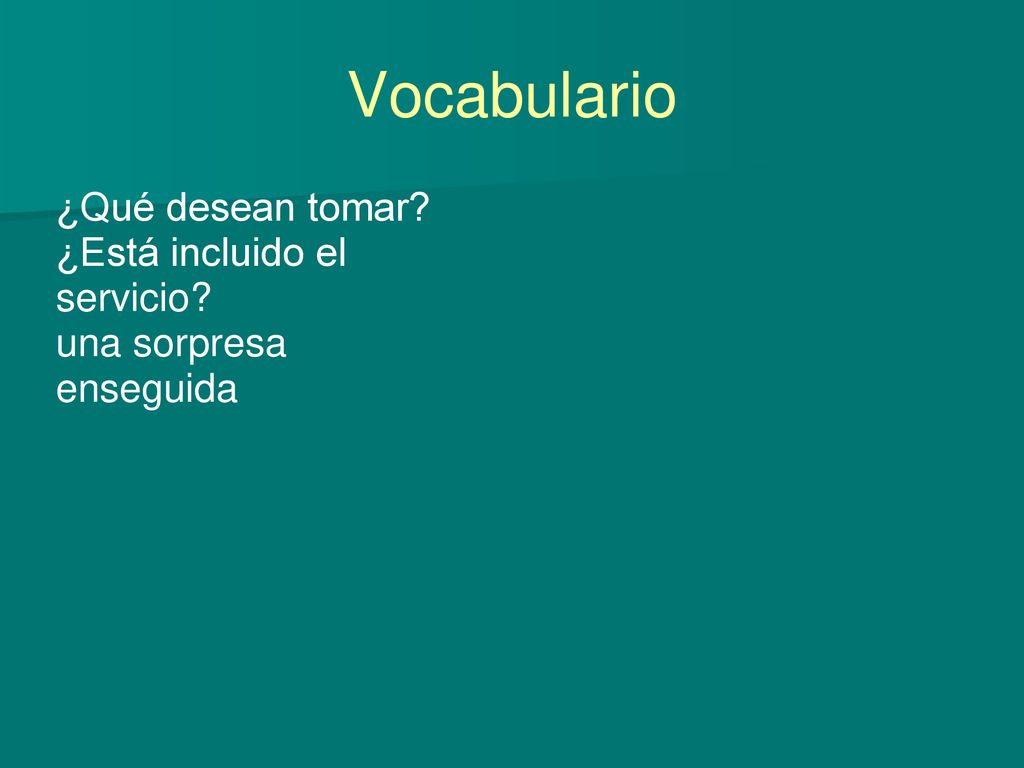 Vocabulario

¿Qué desean tomar?
¿Está incluido el servicio?
una sorpresa
enseguida